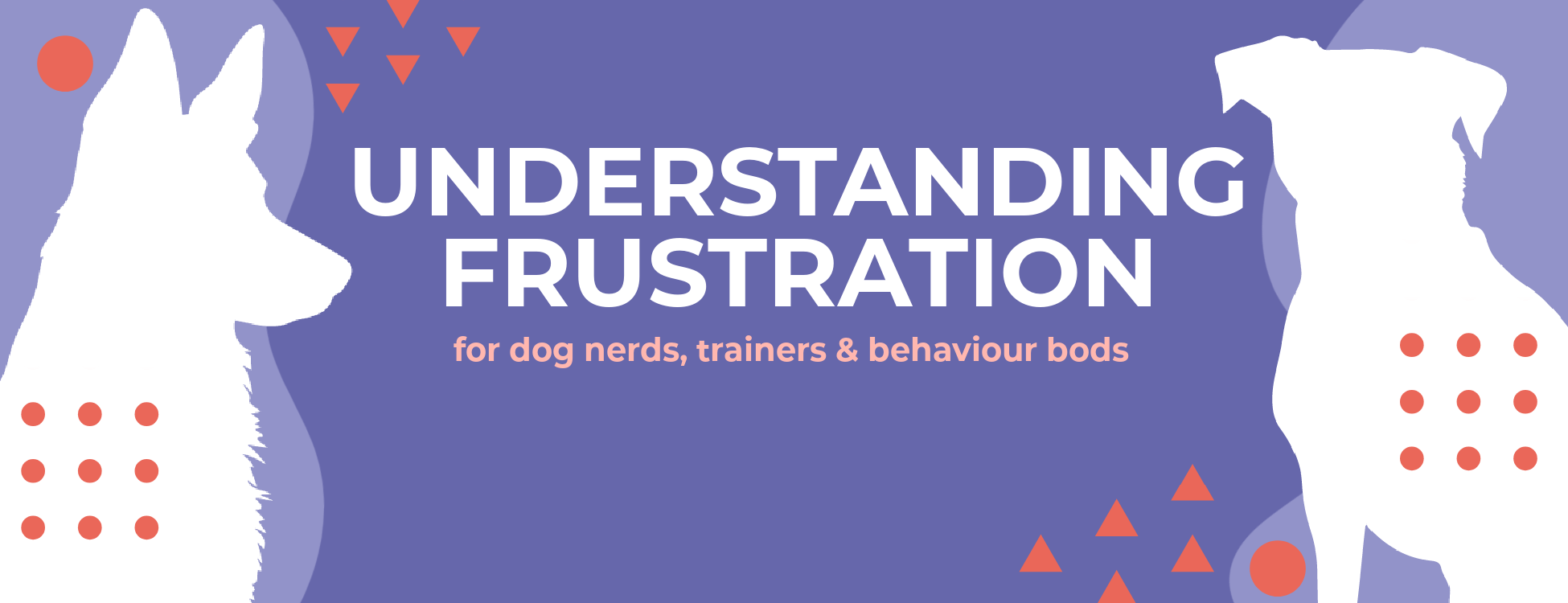 UNDERSTANDING FRUSTRATION

for dog nerds, trainers & behaviour bods